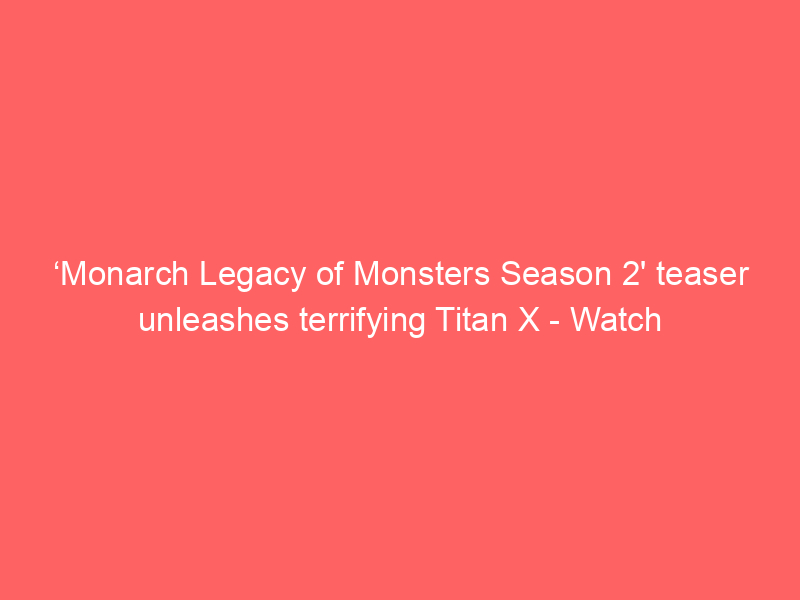 ‘Monarch Legacy of Monsters Season 2' teaser unleashes terrifying Titan X - Watch